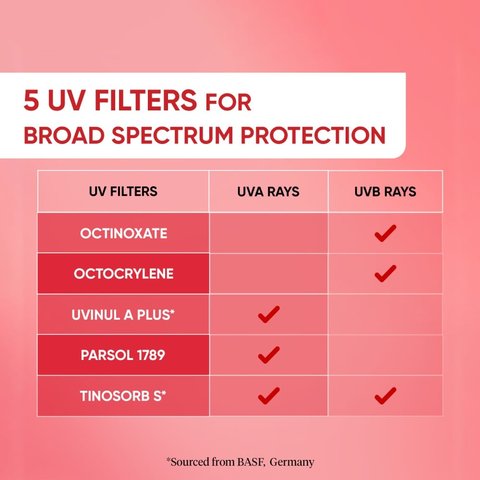 5 UV FILTERS FOR BROAD SPECTRUM PROTECTION

| UV FILTERS | UVA RAYS | UVB RAYS |
|---|---|---|
| OCTINOXATE | | ✓ |
| OCTOCRYLENE | | ✓ |
| UVINUL A PLUS* | ✓ | |
| PARSOL 1789 | ✓ | |
| TINOSORB S* | ✓ | ✓ |

*Sourced from BASF, Germany